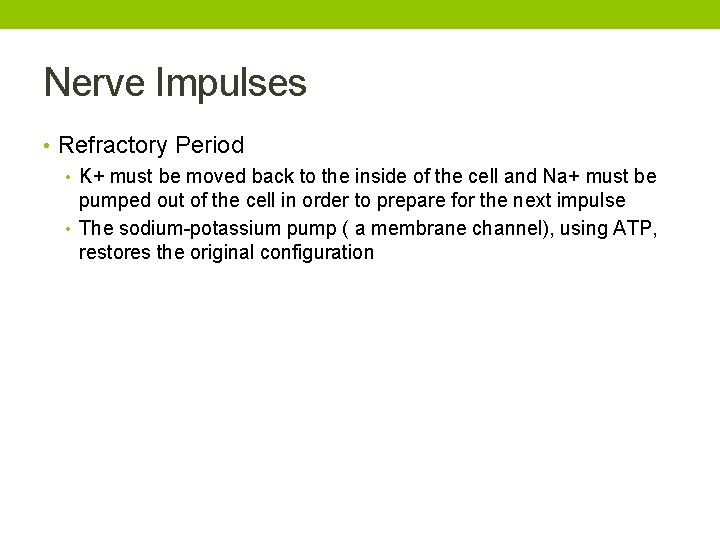 Nerve Impulses

• Refractory Period
  • K+ must be moved back to the inside of the cell and Na+ must be pumped out of the cell in order to prepare for the next impulse
  • The sodium-potassium pump ( a membrane channel), using ATP, restores the original configuration